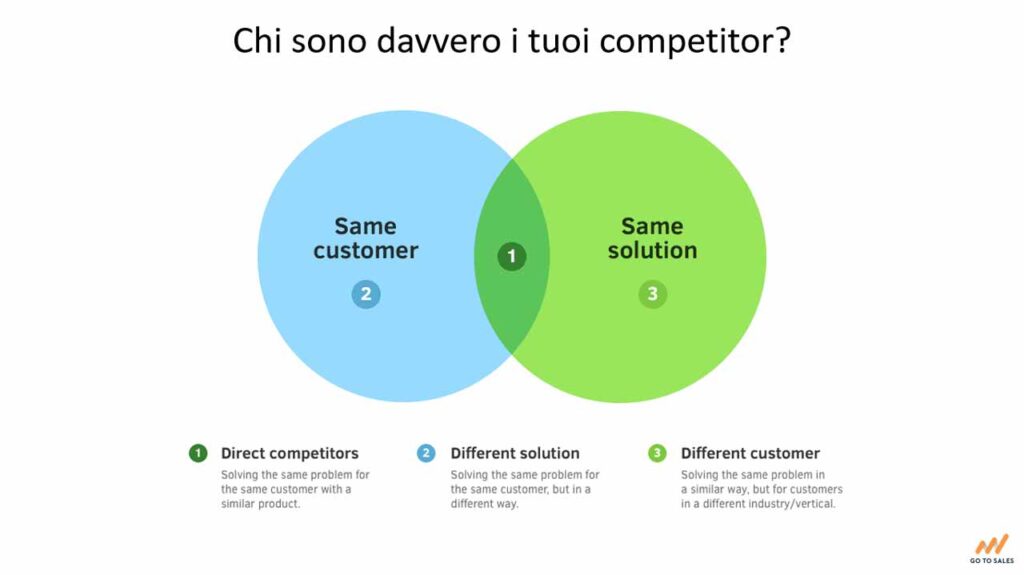 Chi sono davvero i tuoi competitor?

Same customer

2

1

Same solution

3

1 Direct competitors
Solving the same problem for the same customer with a similar product.

2 Different solution
Solving the same problem for the same customer, but in a different way.

3 Different customer
Solving the same problem in a similar way, but for customers in a different industry/vertical.

GO TO SALES